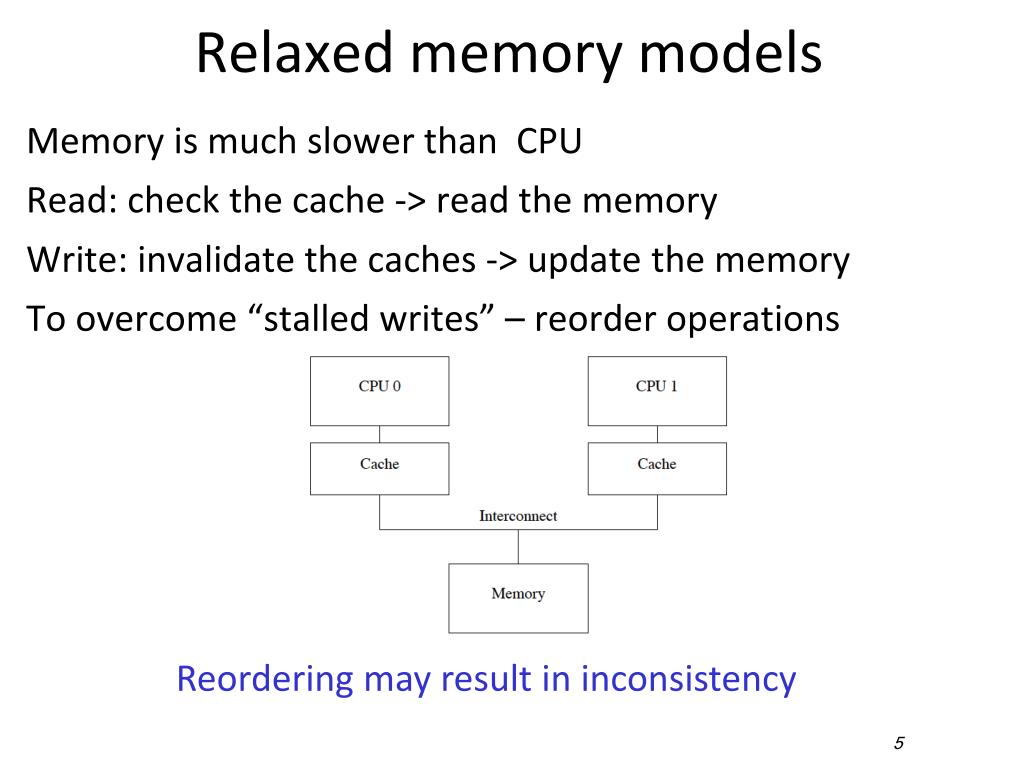 Relaxed memory models

Memory is much slower than  CPU

Read: check the cache -> read the memory

Write: invalidate the caches -> update the memory

To overcome “stalled writes” – reorder operations

CPU 0

CPU 1

Cache

Cache

Interconnect

Memory

Reordering may result in inconsistency

5